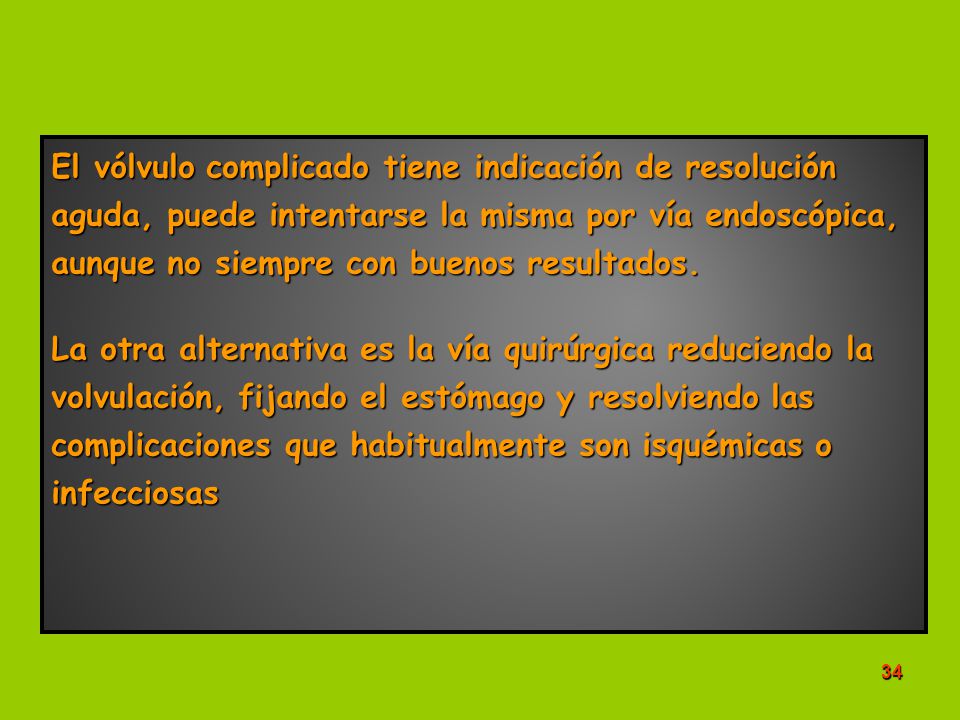 El vólvulo complicado tiene indicación de resolución aguda, puede intentarse la misma por vía endoscópica, aunque no siempre con buenos resultados.

La otra alternativa es la vía quirúrgica reduciendo la volvulación, fijando el estómago y resolviendo las complicaciones que habitualmente son isquémicas o infecciosas

34